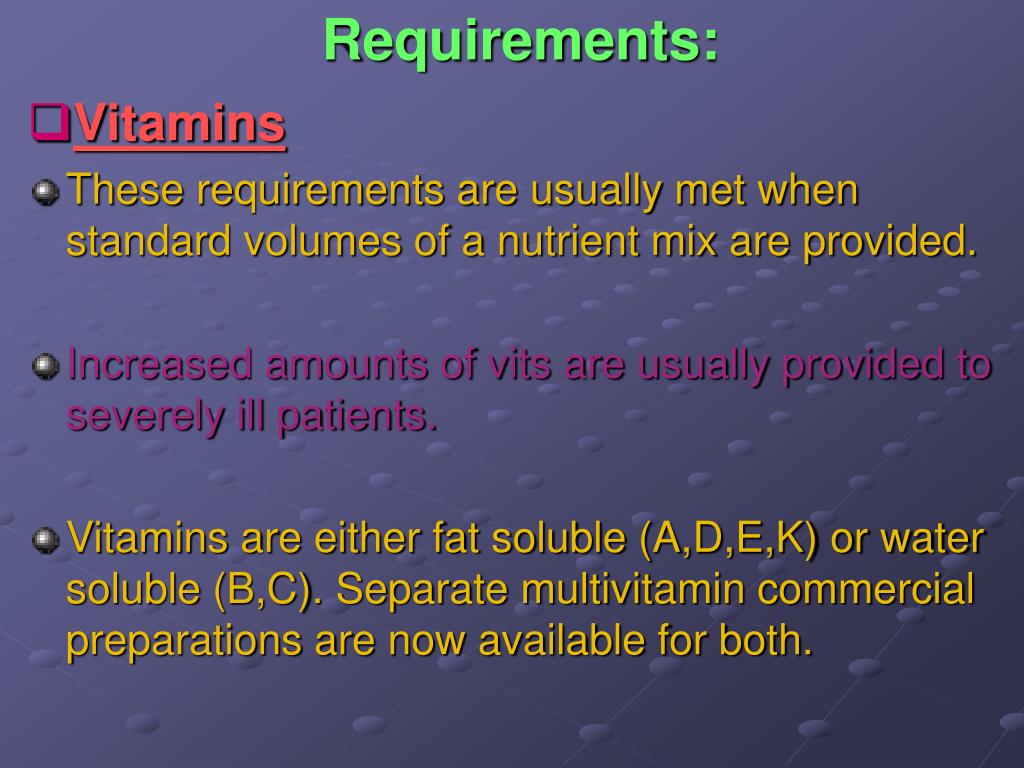 Requirements:

Vitamins

These requirements are usually met when standard volumes of a nutrient mix are provided.

Increased amounts of vits are usually provided to severely ill patients.

Vitamins are either fat soluble (A,D,E,K) or water soluble (B,C). Separate multivitamin commercial preparations are now available for both.